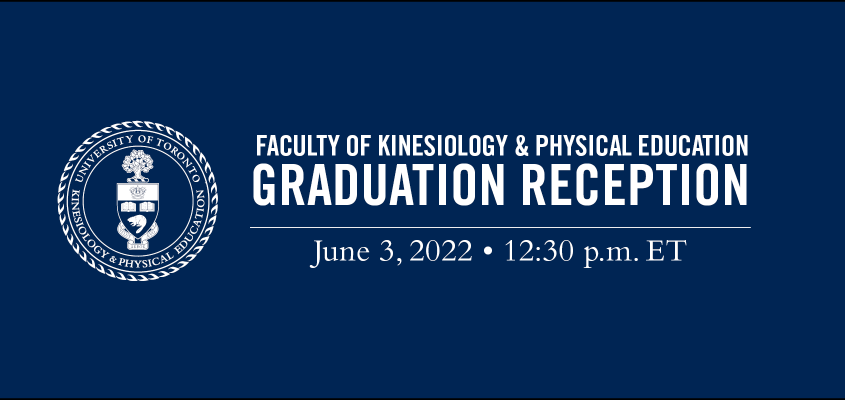 UNIVERSITY OF TORONTO
KINESIOLOGY & PHYSICAL EDUCATION

FACULTY OF KINESIOLOGY & PHYSICAL EDUCATION
GRADUATION RECEPTION

June 3, 2022 • 12:30 p.m. ET